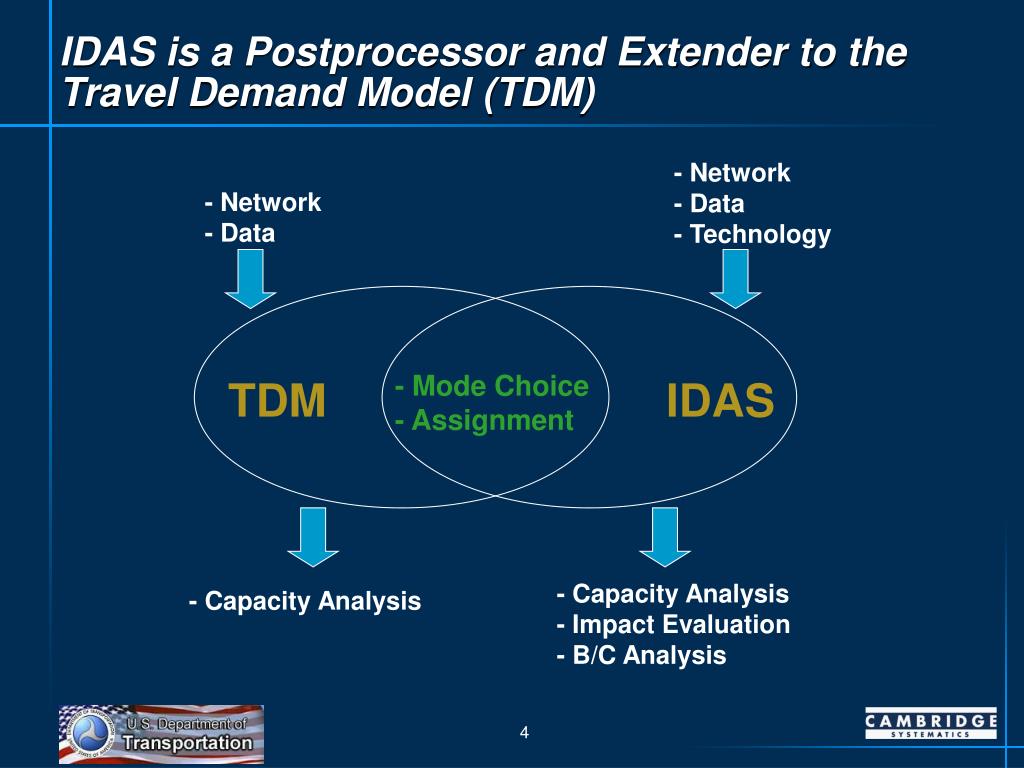 IDAS is a Postprocessor and Extender to the Travel Demand Model (TDM)

- Network
- Data

- Network
- Data
- Technology

TDM

- Mode Choice
- Assignment

IDAS

- Capacity Analysis

- Capacity Analysis
- Impact Evaluation
- B/C Analysis

U.S. Department of Transportation

4

CAMBRIDGE SYSTEMATICS